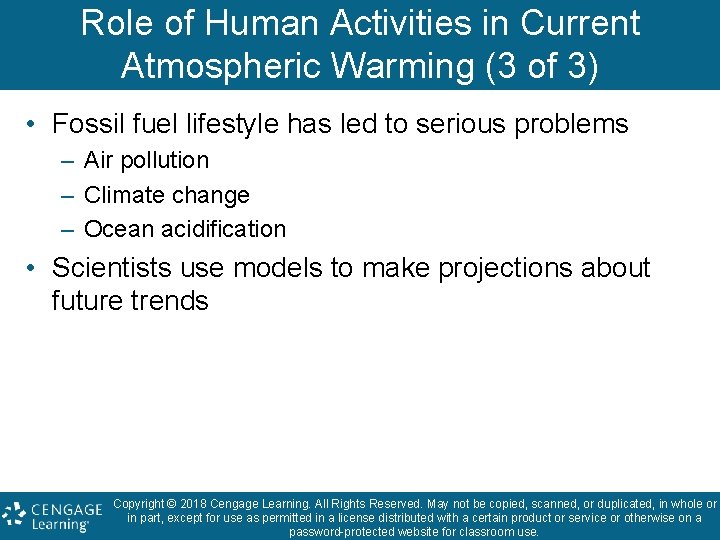 Role of Human Activities in Current Atmospheric Warming (3 of 3)

• Fossil fuel lifestyle has led to serious problems
– Air pollution
– Climate change
– Ocean acidification

• Scientists use models to make projections about future trends

CENGAGE Learning®

Copyright © 2018 Cengage Learning. All Rights Reserved. May not be copied, scanned, or duplicated, in whole or in part, except for use as permitted in a license distributed with a certain product or service or otherwise on a password-protected website for classroom use.